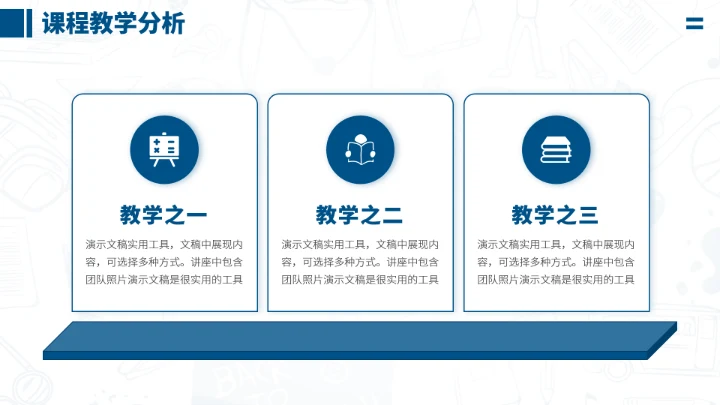 课程教学分析

教学之一

演示文稿实用工具，文稿中展现内容，可选择多种方式。讲座中包含团队照片演示文稿是很实用的工具

教学之二

演示文稿实用工具，文稿中展现内容，可选择多种方式。讲座中包含团队照片演示文稿是很实用的工具

教学之三

演示文稿实用工具，文稿中展现内容，可选择多种方式。讲座中包含团队照片演示文稿是很实用的工具